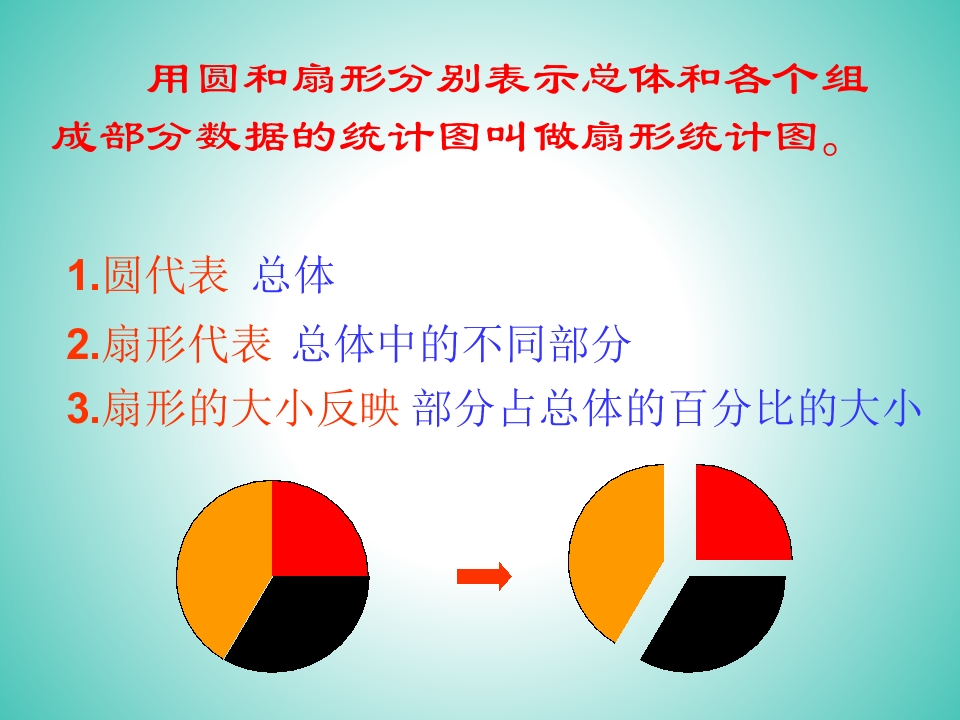 用圆和扇形分别表示总体和各个组成部分数据的统计图叫做扇形统计图。

1.圆代表 总体

2.扇形代表 总体中的不同部分

3.扇形的大小反映 部分占总体的百分比的大小